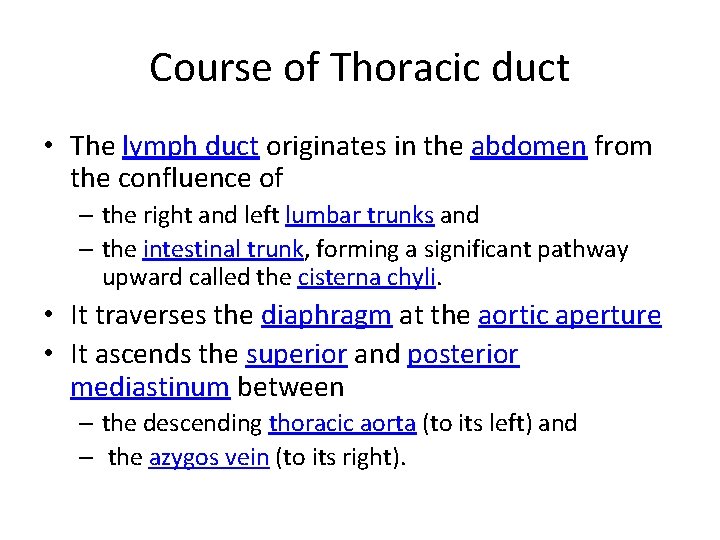 Course of Thoracic duct

• The lymph duct originates in the abdomen from the confluence of
  – the right and left lumbar trunks and
  – the intestinal trunk, forming a significant pathway upward called the cisterna chyli.
• It traverses the diaphragm at the aortic aperture
• It ascends the superior and posterior mediastinum between
  – the descending thoracic aorta (to its left) and
  – the azygos vein (to its right).